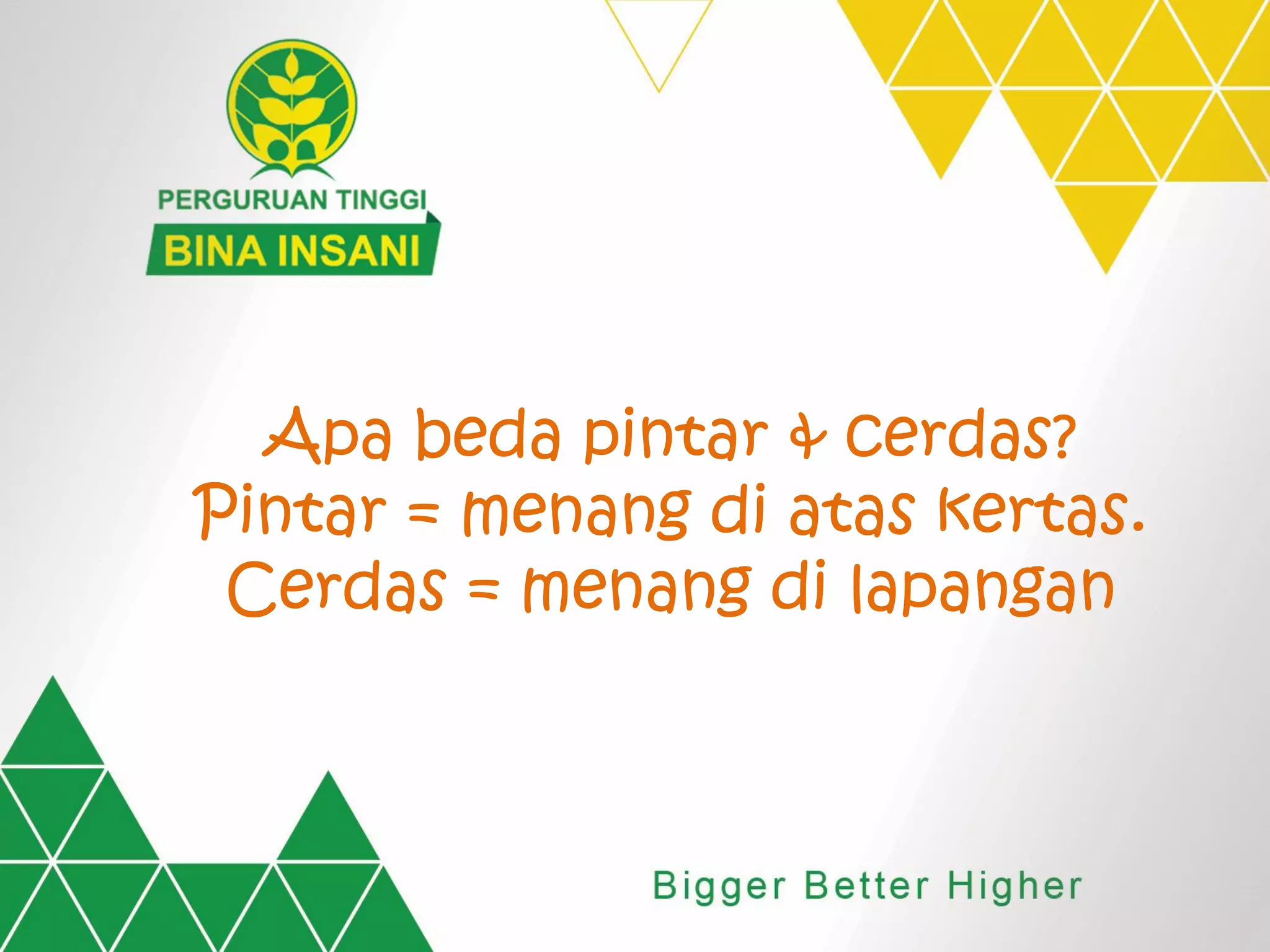 PERGURUAN TINGGI
BINA INSANI

Apa beda pintar & cerdas?
Pintar = menang di atas kertas.
Cerdas = menang di lapangan

Bigger Better Higher